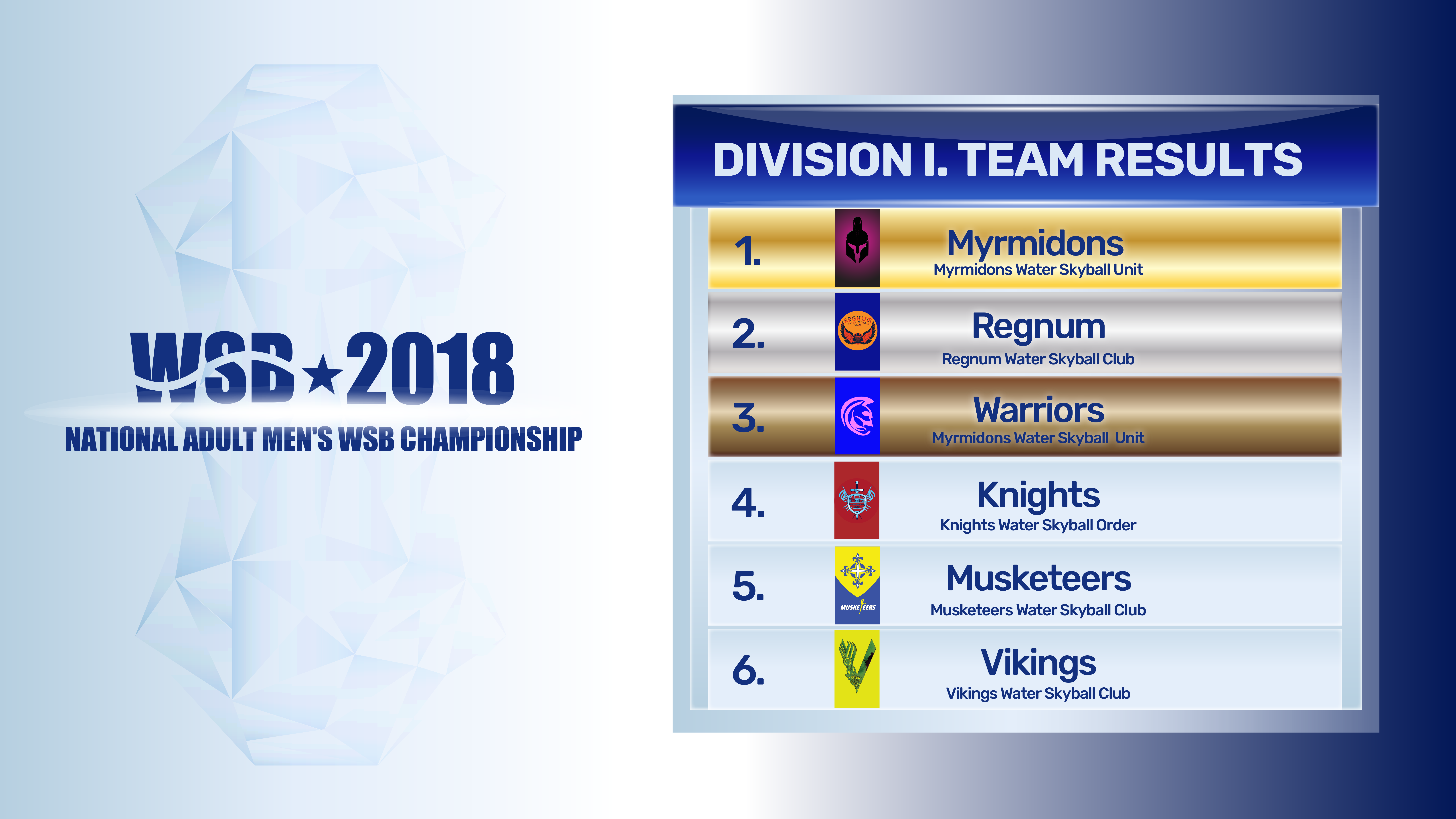 WSB★2018
NATIONAL ADULT MEN'S WSB CHAMPIONSHIP

DIVISION I. TEAM RESULTS

1. Myrmidons
Myrmidons Water Skyball Unit

2. REGNUM Regnum
Regnum Water Skyball Club

3. Warriors
Myrmidons Water Skyball Unit

4. Knights
Knights Water Skyball Order

5. MUSKETEERS Musketeers
Musketeers Water Skyball Club

6. Vikings
Vikings Water Skyball Club